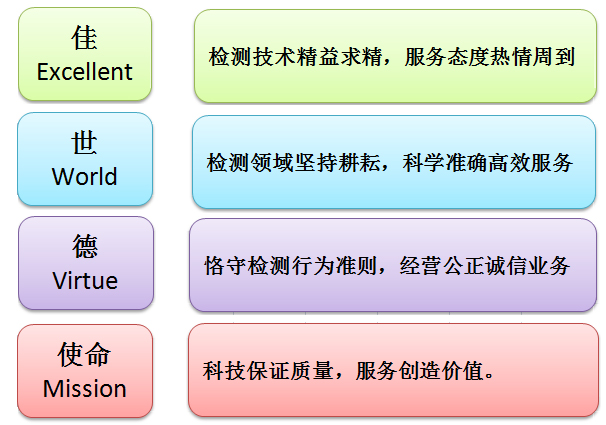 佳
Excellent

检测技术精益求精，服务态度热情周到

世
World

检测领域坚持耕耘，科学准确高效服务

德
Virtue

恪守检测行为准则，经营公正诚信业务

使命
Mission

科技保证质量，服务创造价值。